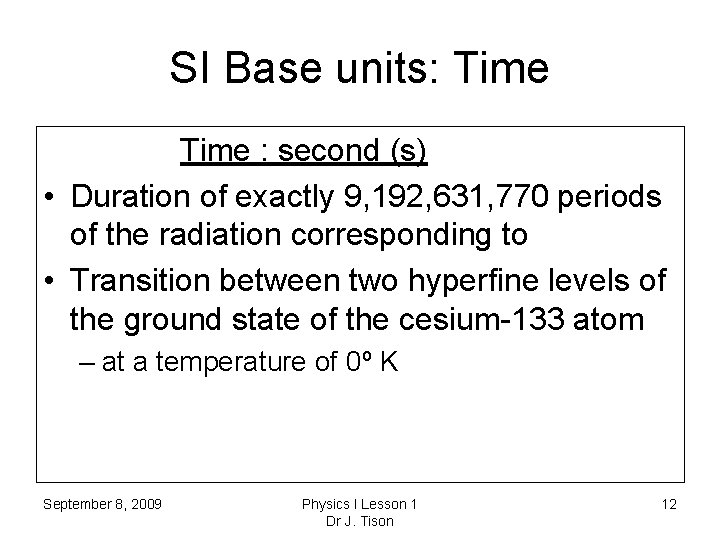 SI Base units: Time

Time : second (s)

• Duration of exactly 9,192,631,770 periods of the radiation corresponding to

• Transition between two hyperfine levels of the ground state of the cesium-133 atom

– at a temperature of 0º K

September 8, 2009

Physics I Lesson 1
Dr J. Tison

12